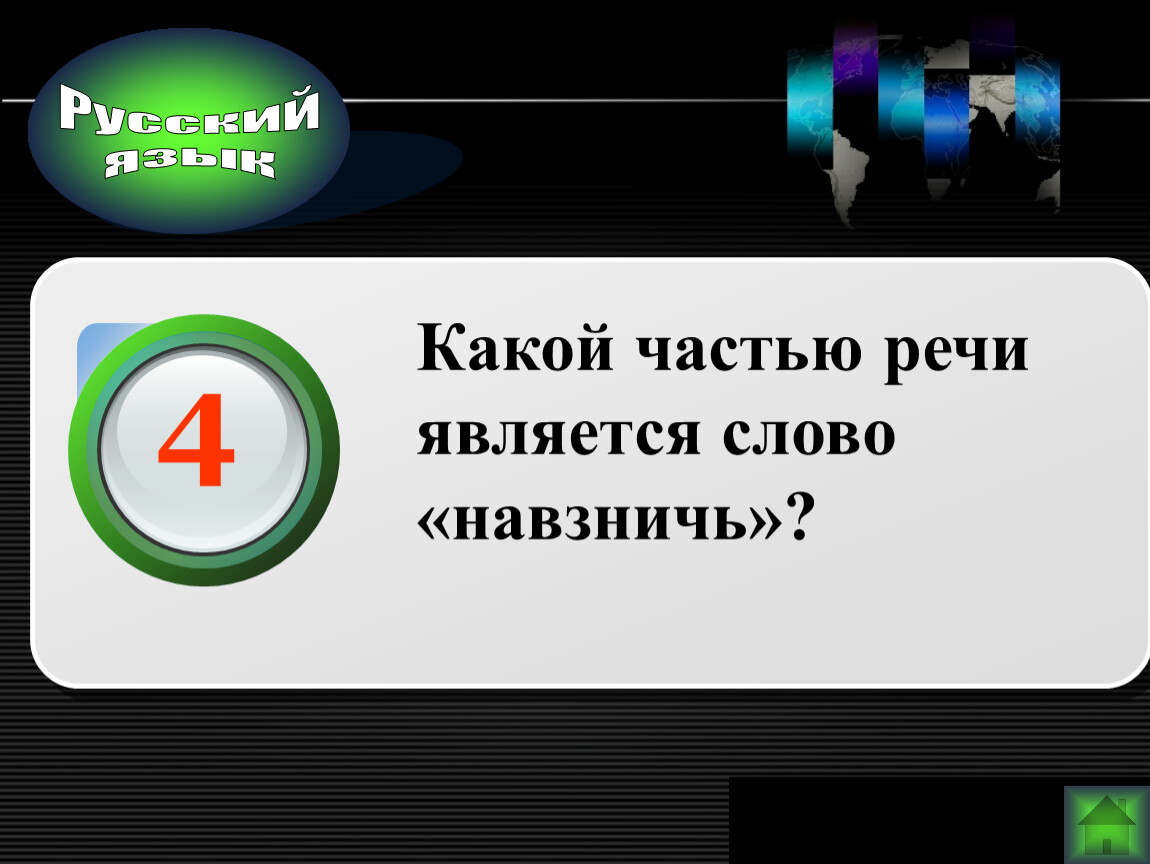 Русский язык

4

Какой частью речи является слово «навзничь»?